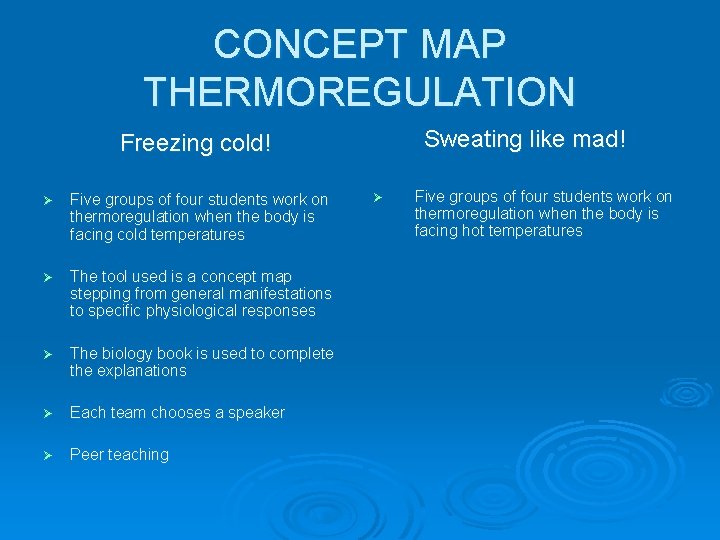 CONCEPT MAP
THERMOREGULATION

Freezing cold!

➢ Five groups of four students work on thermoregulation when the body is facing cold temperatures

➢ The tool used is a concept map stepping from general manifestations to specific physiological responses

➢ The biology book is used to complete the explanations

➢ Each team chooses a speaker

➢ Peer teaching

Sweating like mad!

➢ Five groups of four students work on thermoregulation when the body is facing hot temperatures